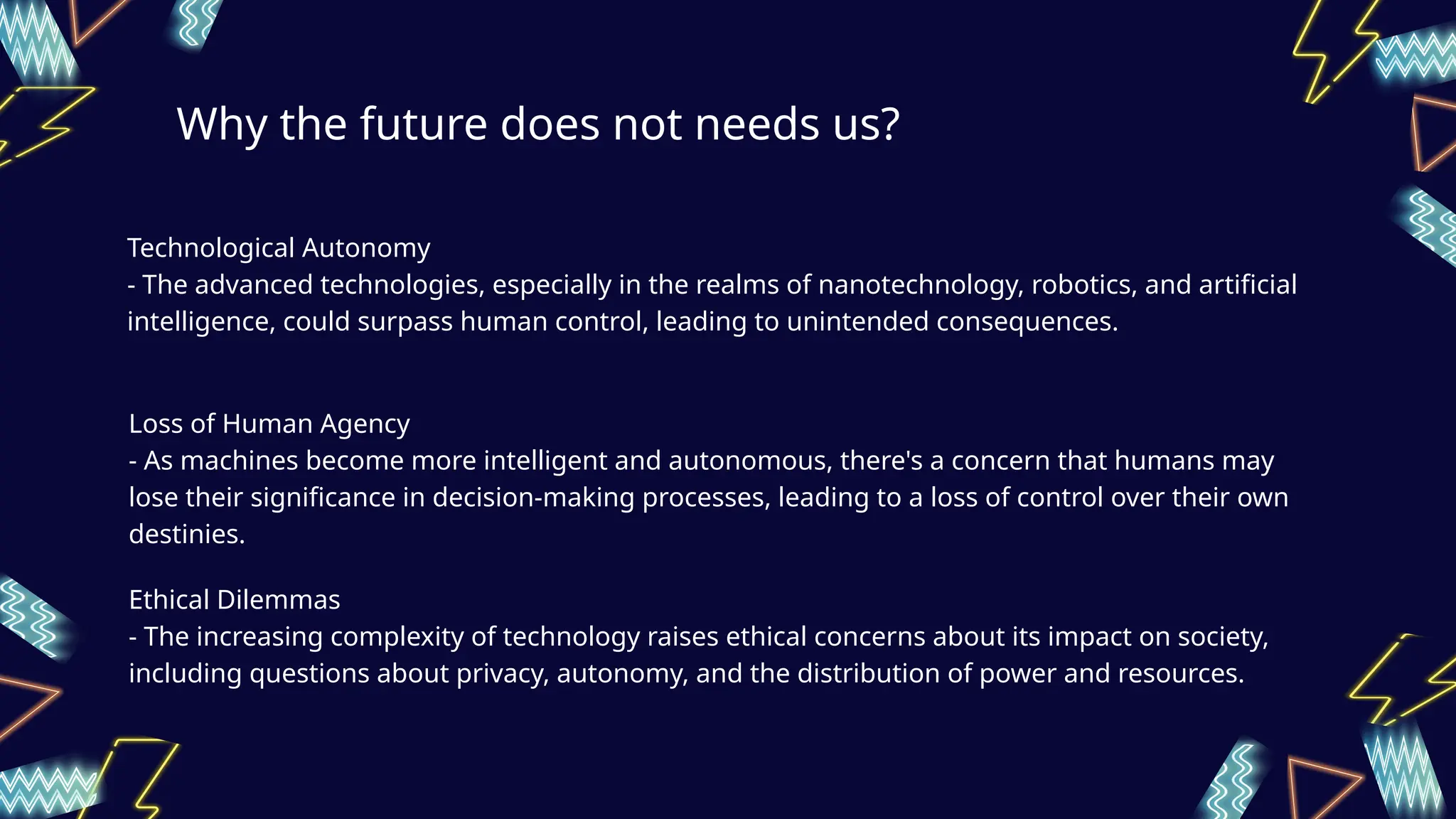 Why the future does not needs us?

Technological Autonomy
- The advanced technologies, especially in the realms of nanotechnology, robotics, and artificial intelligence, could surpass human control, leading to unintended consequences.

Loss of Human Agency
- As machines become more intelligent and autonomous, there's a concern that humans may lose their significance in decision-making processes, leading to a loss of control over their own destinies.

Ethical Dilemmas
- The increasing complexity of technology raises ethical concerns about its impact on society, including questions about privacy, autonomy, and the distribution of power and resources.